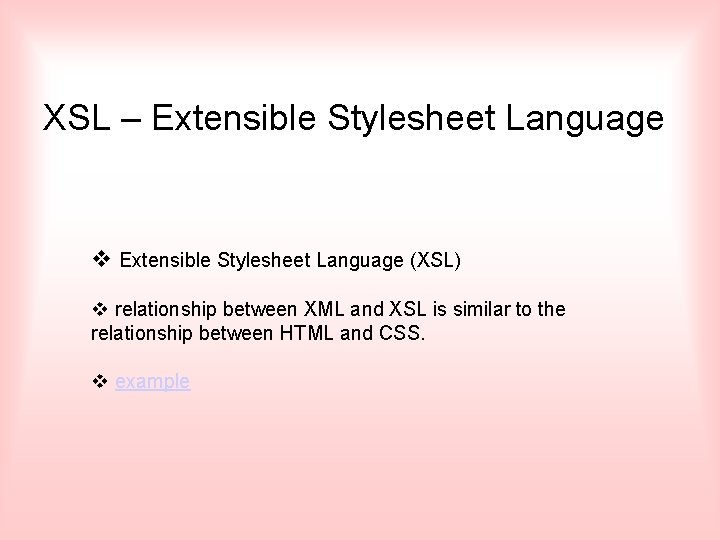 XSL – Extensible Stylesheet Language

❖ Extensible Stylesheet Language (XSL)

❖ relationship between XML and XSL is similar to the relationship between HTML and CSS.

❖ example